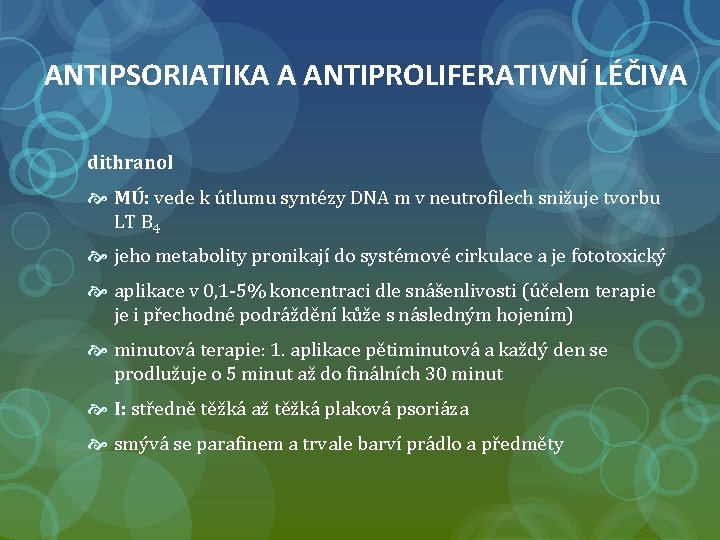 ANTIPSORIATIKA A ANTIPROLIFERATIVNÍ LÉČIVA

dithranol

MÚ: vede k útlumu syntézy DNA m v neutrofilech snižuje tvorbu LT $B_4$

jeho metabolity pronikají do systémové cirkulace a je fototoxický

aplikace v 0,1-5% koncentraci dle snášenlivosti (účelem terapie je i přechodné podráždění kůže s následným hojením)

minutová terapie: 1. aplikace pětiminutová a každý den se prodlužuje o 5 minut až do finálních 30 minut

I: středně těžká až těžká plaková psoriáza

smývá se parafinem a trvale barví prádlo a předměty